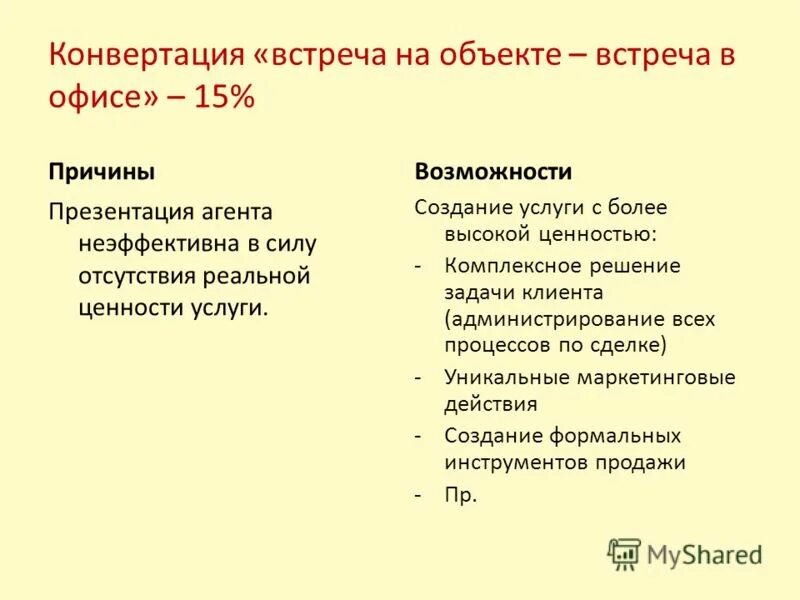 Конвертация «встреча на объекте – встреча в офисе» – 15%

Причины

Презентация агента неэффективна в силу отсутствия реальной ценности услуги.

Возможности

Создание услуги с более высокой ценностью:
- Комплексное решение задачи клиента (администрирование всех процессов по сделке)
- Уникальные маркетинговые действия
- Создание формальных инструментов продажи
- Пр.

MyShared